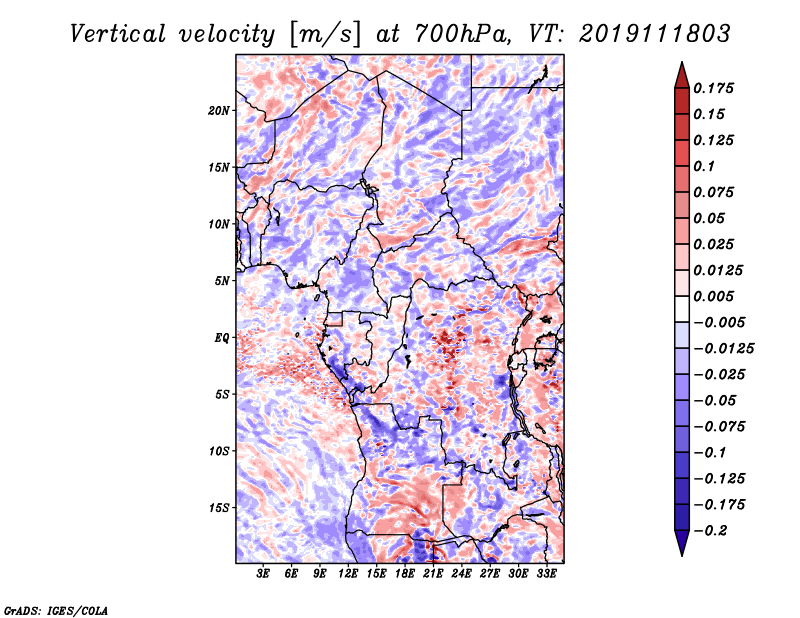 Vertical velocity [m/s] at 700hPa, VT: 2019111803

20N
15N
10N
5N
EQ
5S
10S
15S

3E 6E 9E 12E 15E 18E 21E 24E 27E 30E 33E

0.175
0.15
0.125
0.1
0.075
0.05
0.025
0.0125
0.005
−0.005
−0.0125
−0.025
−0.05
−0.075
−0.1
−0.125
−0.175
−0.2

GrADS: IGES/COLA